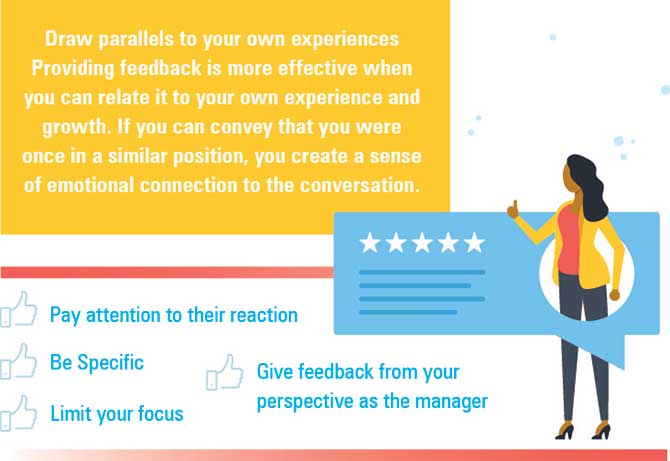 Draw parallels to your own experiences
Providing feedback is more effective when you can relate it to your own experience and growth. If you can convey that you were once in a similar position, you create a sense of emotional connection to the conversation.

Pay attention to their reaction

Be Specific

Limit your focus

Give feedback from your perspective as the manager